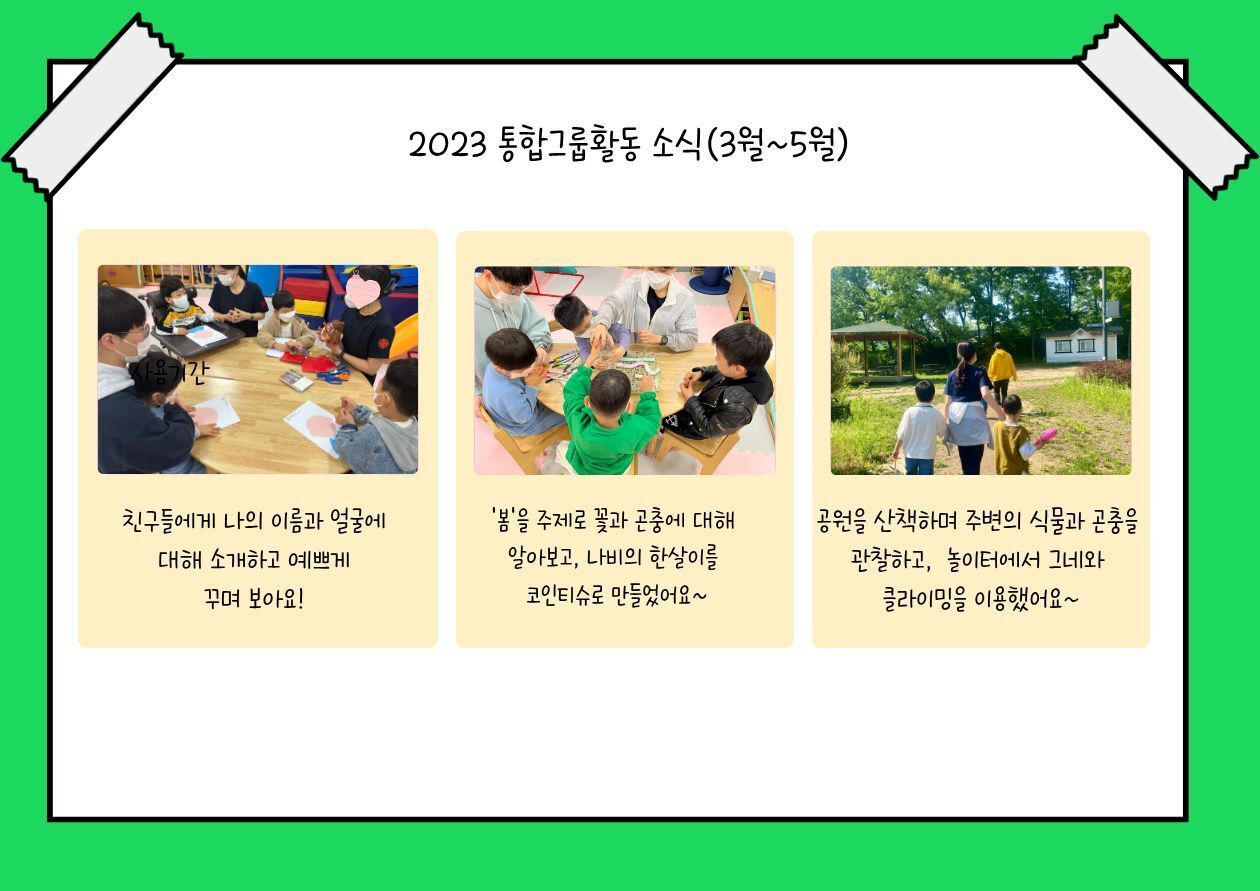 2023 통합그룹활동 소식(3월~5월)

사용기간

친구들에게 나의 이름과 얼굴에 대해 소개하고 예쁘게 꾸며 보아요!

'봄'을 주제로 꽃과 곤충에 대해 알아보고, 나비의 한살이를 코인티슈로 만들었어요~

공원을 산책하며 주변의 식물과 곤충을 관찰하고, 놀이터에서 그네와 클라이밍을 이용했어요~